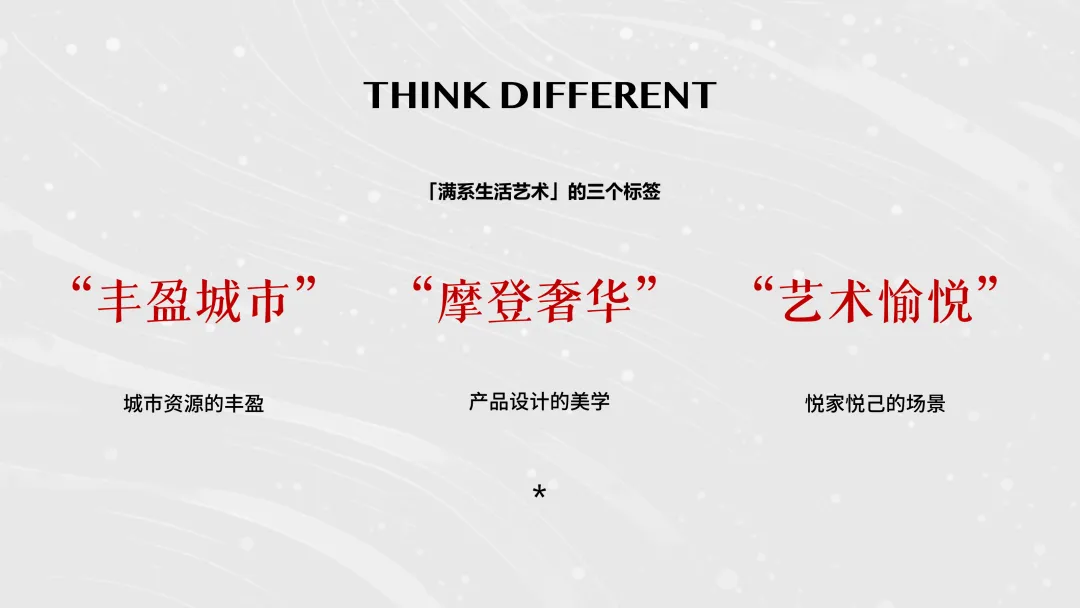 THINK DIFFERENT

「满系生活艺术」的三个标签

“丰盈城市”

城市资源的丰盈

“摩登奢华”

产品设计的美学

“艺术愉悦”

悦家悦己的场景

*